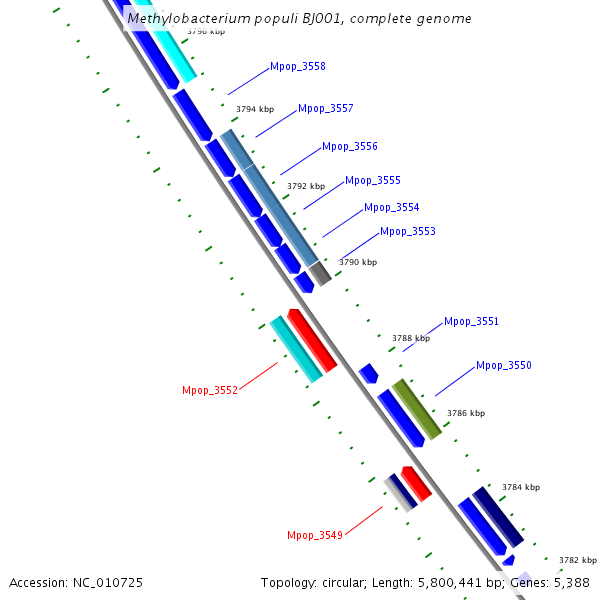 Methylobacterium populi BJ001, complete genome

3796 kbp

Mpop_3558

3794 kbp

Mpop_3557

Mpop_3556

3792 kbp

Mpop_3555

Mpop_3554

Mpop_3553

3790 kbp

Mpop_3551

3788 kbp

Mpop_3550

Mpop_3552

3786 kbp

3784 kbp

Mpop_3549

3782 kbp

Accession: NC_010725

Topology: circular; Length: 5,800,441 bp; Genes: 5,388